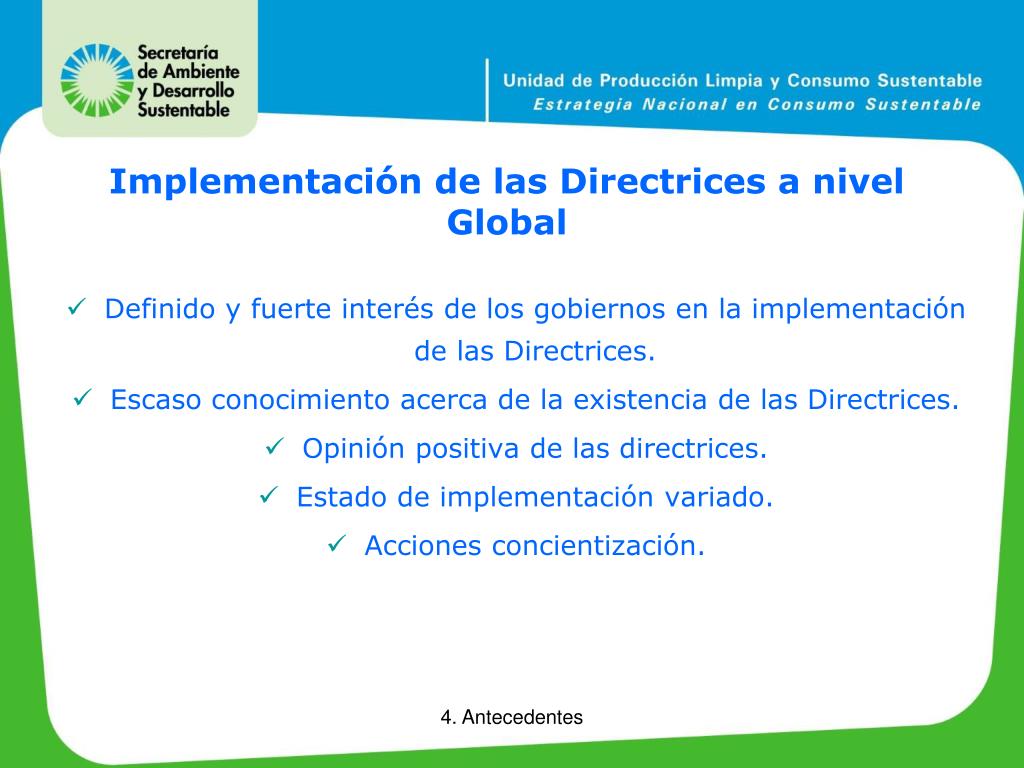 Secretaría de Ambiente y Desarrollo Sustentable

Unidad de Producción Limpia y Consumo Sustentable
Estrategia Nacional en Consumo Sustentable

Implementación de las Directrices a nivel Global

✓ Definido y fuerte interés de los gobiernos en la implementación de las Directrices.
✓ Escaso conocimiento acerca de la existencia de las Directrices.
✓ Opinión positiva de las directrices.
✓ Estado de implementación variado.
✓ Acciones concientización.

4. Antecedentes